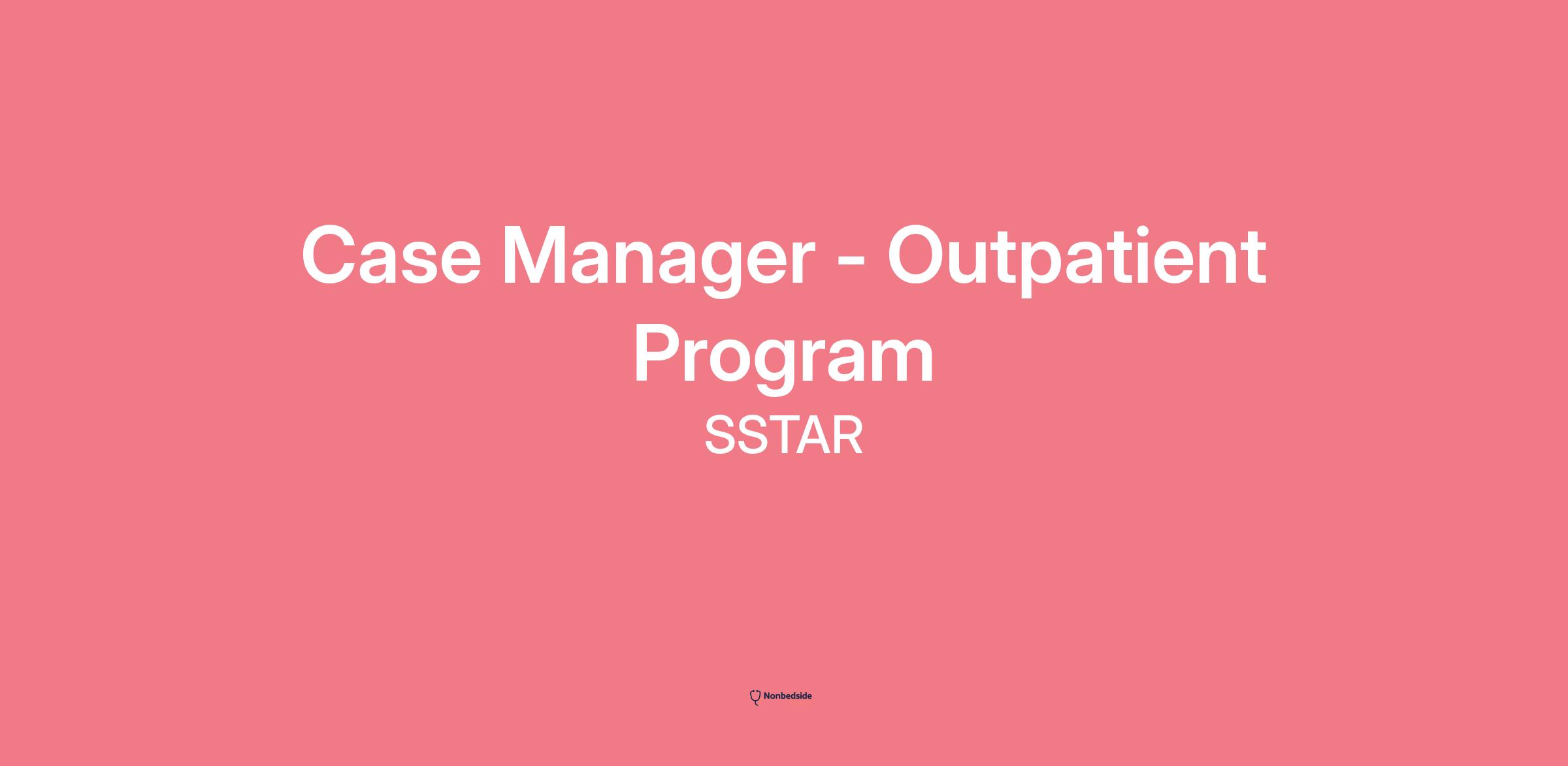 Case Manager - Outpatient Program
SSTAR

Nonbedside